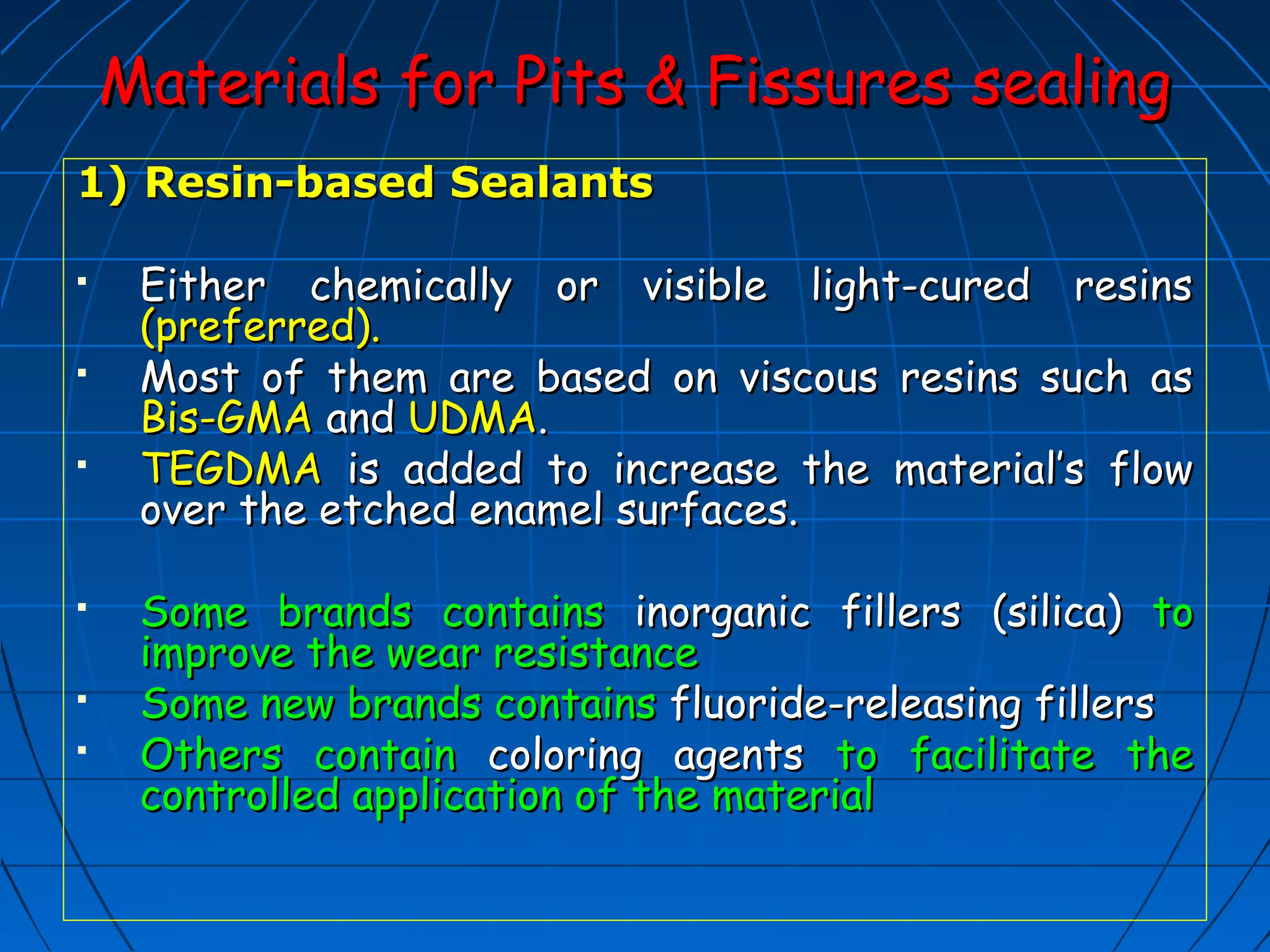 Materials for Pits & Fissures sealing

1) Resin-based Sealants

▪ Either chemically or visible light-cured resins (preferred).

▪ Most of them are based on viscous resins such as Bis-GMA and UDMA.

▪ TEGDMA is added to increase the material's flow over the etched enamel surfaces.

▪ Some brands contains inorganic fillers (silica) to improve the wear resistance

▪ Some new brands contains fluoride-releasing fillers

▪ Others contain coloring agents to facilitate the controlled application of the material